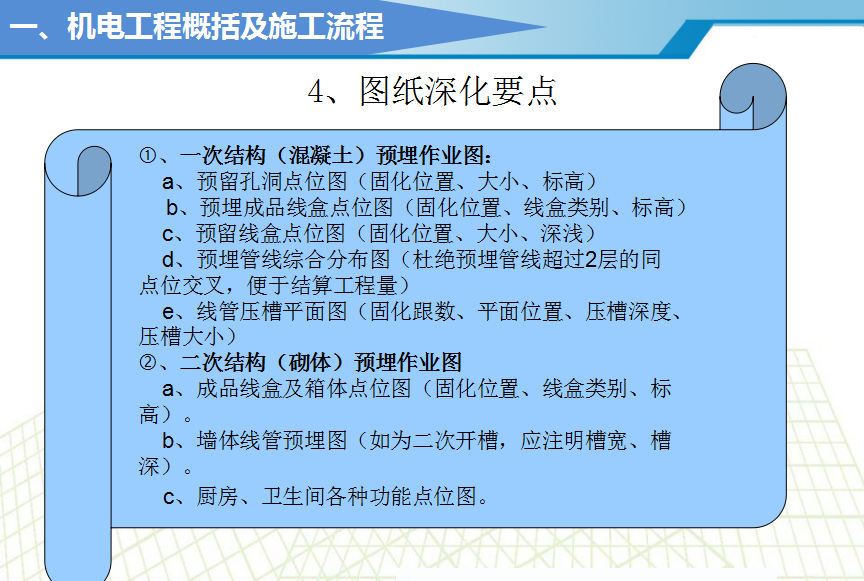 一、机电工程概括及施工流程

4、图纸深化要点

①、一次结构（混凝土）预埋作业图：
a、预留孔洞点位图（固化位置、大小、标高）
b、预埋成品线盒点位图（固化位置、线盒类别、标高）
c、预留线盒点位图（固化位置、大小、深浅）
d、预埋管线综合分布图（杜绝预埋管线超过2层的同点位交叉，便于结算工程量）
e、线管压槽平面图（固化跟数、平面位置、压槽深度、压槽大小）
②、二次结构（砌体）预埋作业图
a、成品线盒及箱体点位图（固化位置、线盒类别、标高）。
b、墙体线管预埋图（如为二次开槽，应注明槽宽、槽深）。
c、厨房、卫生间各种功能点位图。